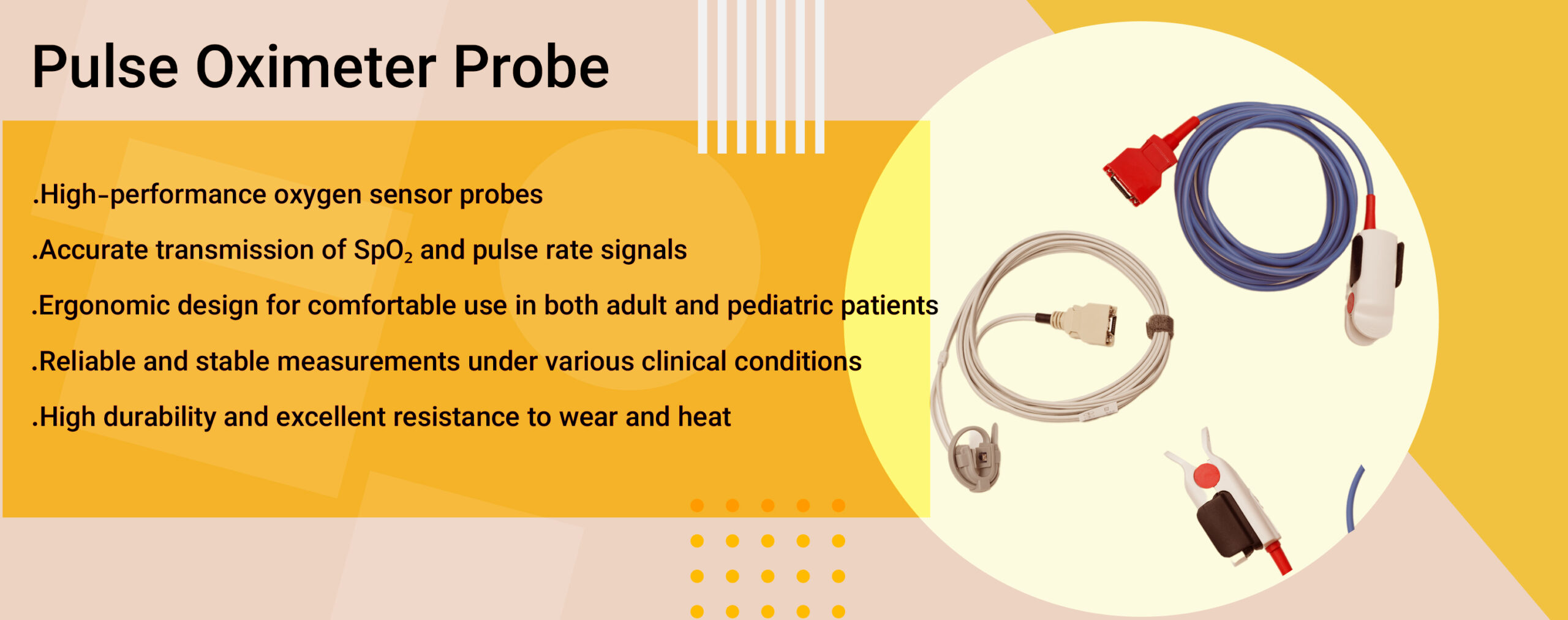 Pulse Oximeter Probe

.High-performance oxygen sensor probes

.Accurate transmission of $SpO_2$ and pulse rate signals

.Ergonomic design for comfortable use in both adult and pediatric patients

.Reliable and stable measurements under various clinical conditions

.High durability and excellent resistance to wear and heat